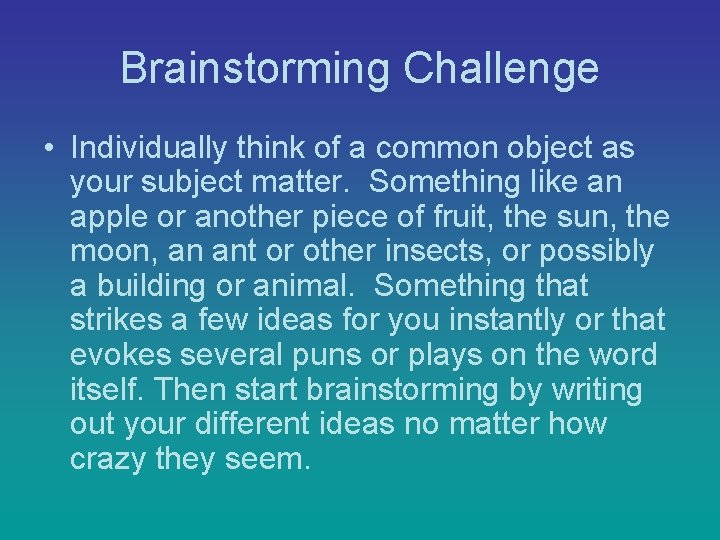 Brainstorming Challenge

• Individually think of a common object as your subject matter. Something like an apple or another piece of fruit, the sun, the moon, an ant or other insects, or possibly a building or animal. Something that strikes a few ideas for you instantly or that evokes several puns or plays on the word itself. Then start brainstorming by writing out your different ideas no matter how crazy they seem.